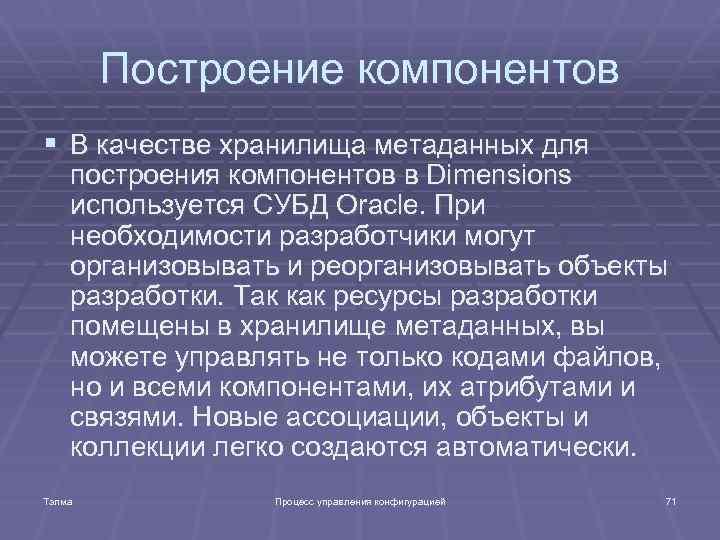 Построение компонентов

▪ В качестве хранилища метаданных для построения компонентов в Dimensions используется СУБД Oracle. При необходимости разработчики могут организовывать и реорганизовывать объекты разработки. Так как ресурсы разработки помещены в хранилище метаданных, вы можете управлять не только кодами файлов, но и всеми компонентами, их атрибутами и связями. Новые ассоциации, объекты и коллекции легко создаются автоматически.

Талма

Процесс управления конфигурацией

71